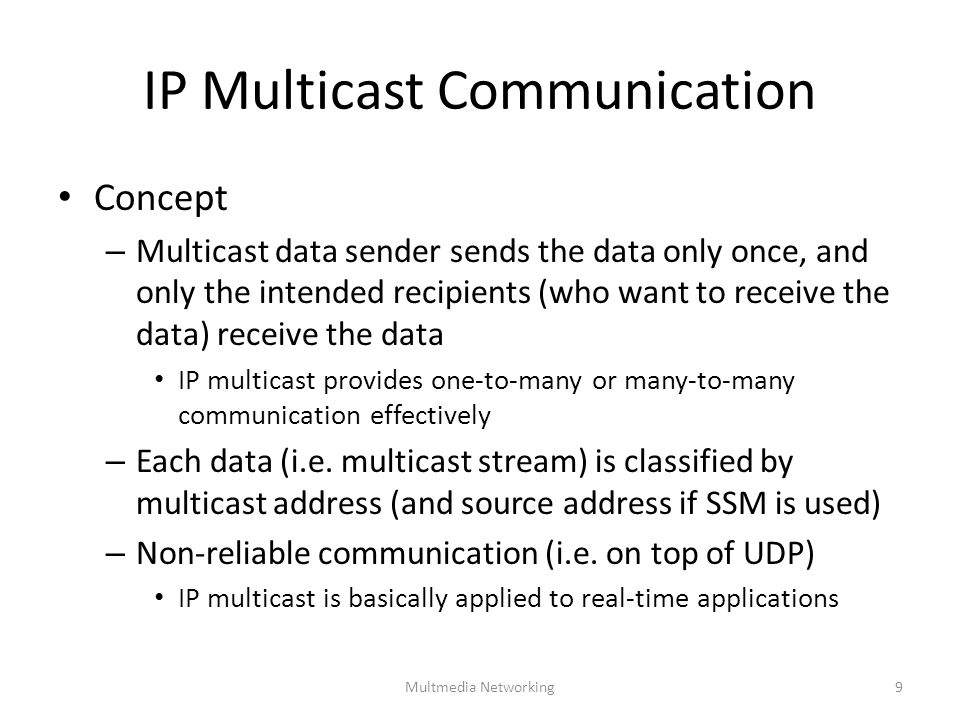 IP Multicast Communication

• Concept
– Multicast data sender sends the data only once, and only the intended recipients (who want to receive the data) receive the data
• IP multicast provides one-to-many or many-to-many communication effectively
– Each data (i.e. multicast stream) is classified by multicast address (and source address if SSM is used)
– Non-reliable communication (i.e. on top of UDP)
• IP multicast is basically applied to real-time applications

Multmedia Networking

9